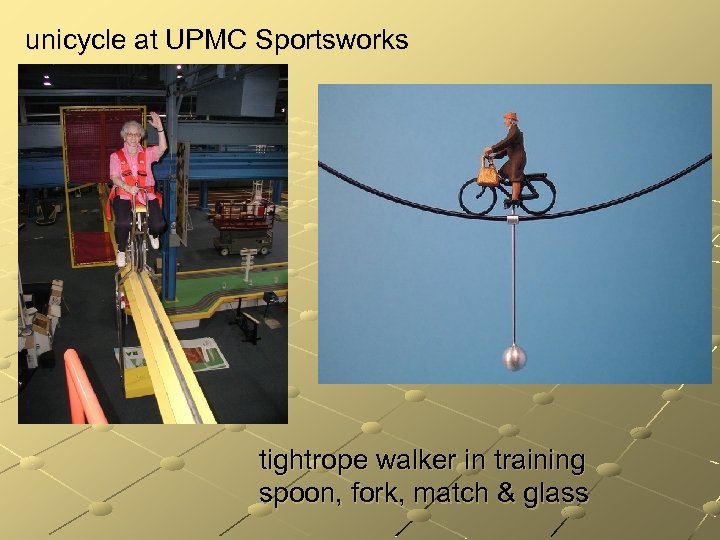 unicycle at UPMC Sportsworks

tightrope walker in training
spoon, fork, match & glass